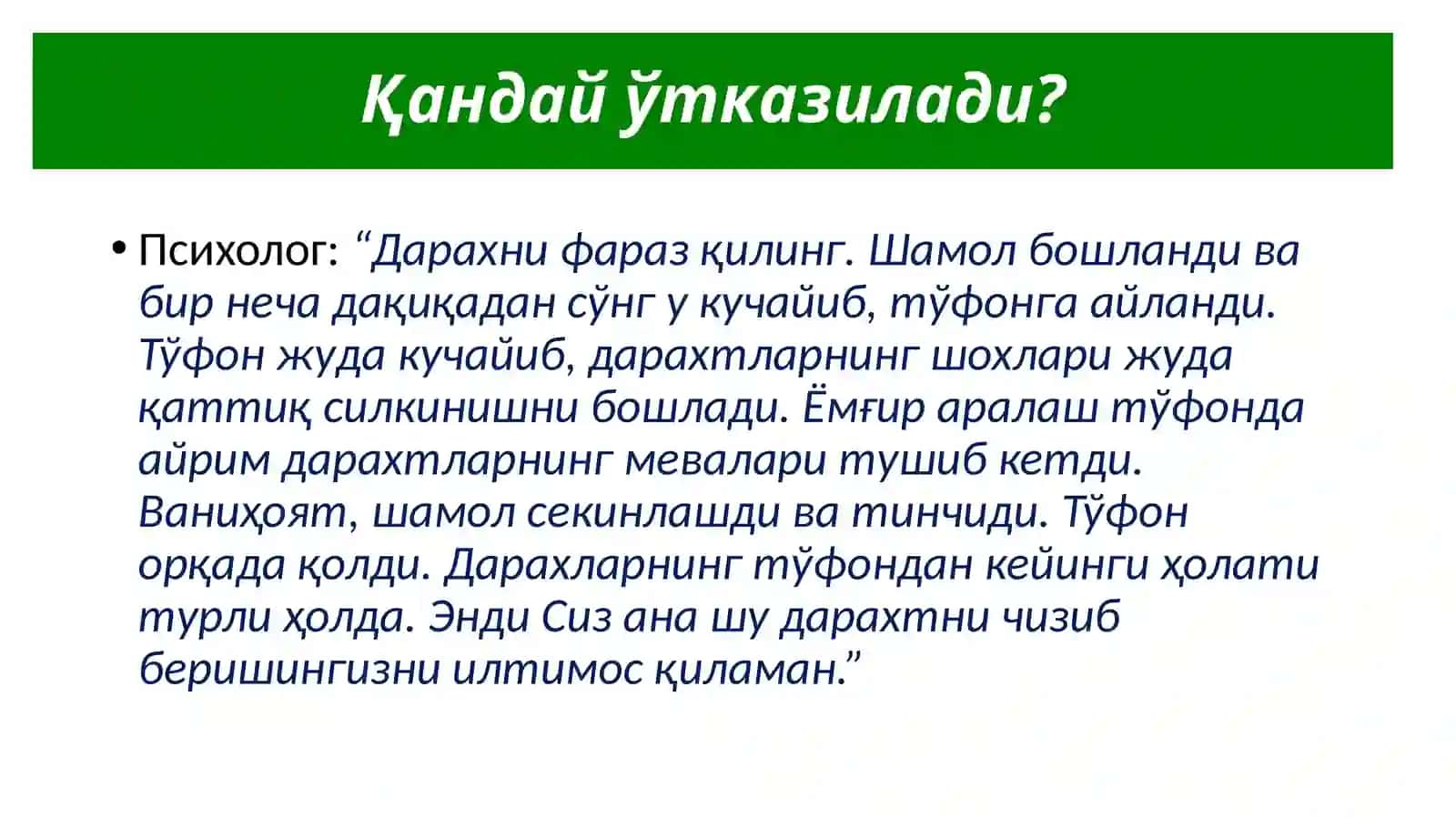 Қандай ўтказилади?

• Психолог: “Дарахни фараз қилинг. Шамол бошланди ва бир неча дақиқадан сўнг у кучайиб, тўфонга айланди. Тўфон жуда кучайиб, дарахтларнинг шохлари жуда қаттиқ силкинишни бошлади. Ёмғир аралаш тўфонда айрим дарахтларнинг мевалари тушиб кетди. Ваниҳоят, шамол секинлашди ва тинчиди. Тўфон орқада қолди. Дарахларнинг тўфондан кейинги ҳолати турли ҳолда. Энди Сиз ана шу дарахтни чизиб беришингизни илтимос қиламан.”